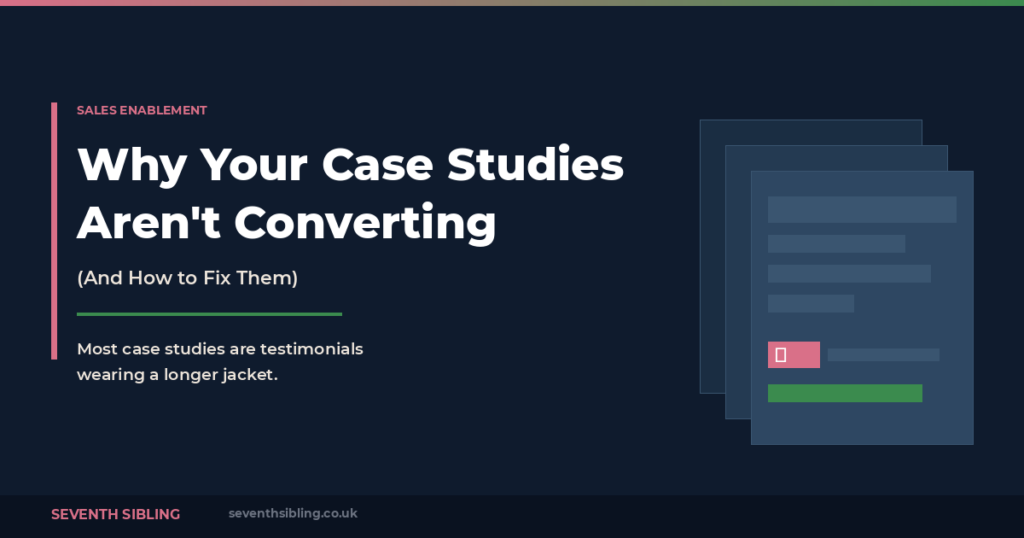 SALES ENABLEMENT

Why Your Case Studies Aren't Converting

(And How to Fix Them)

Most case studies are testimonials wearing a longer jacket.

SEVENTH SIBLING

seventhsibling.co.uk